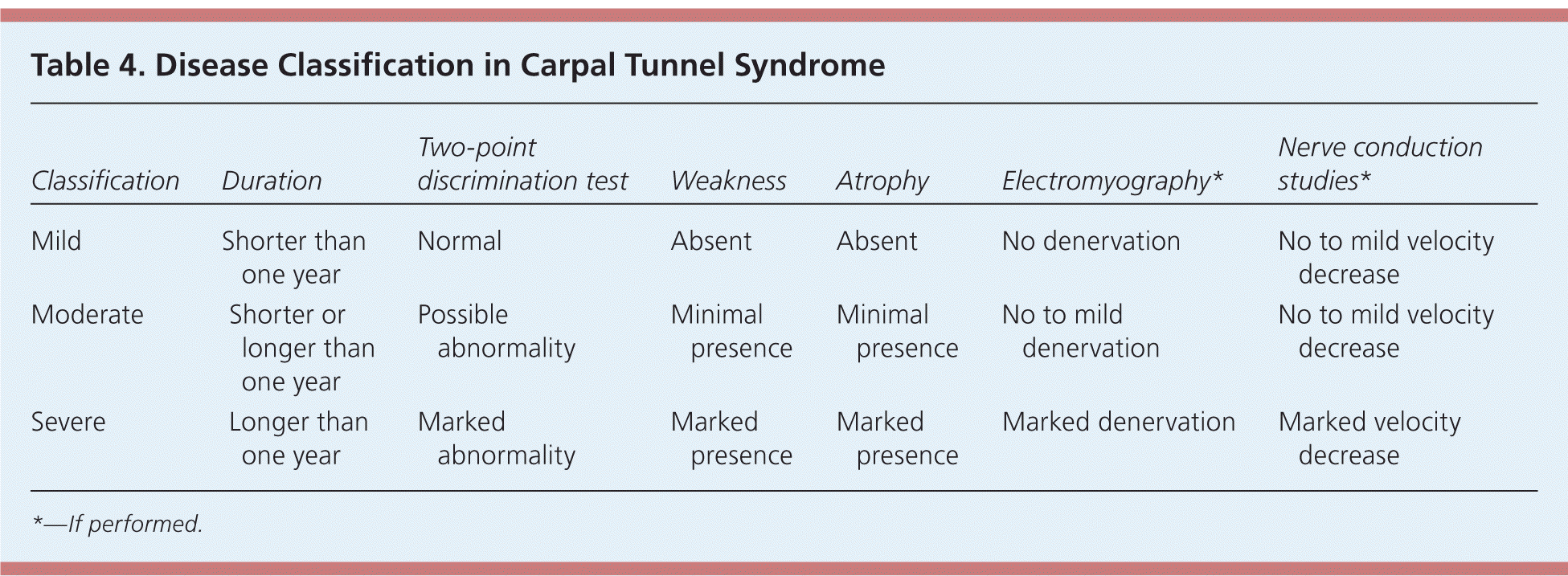 Table 4. Disease Classification in Carpal Tunnel Syndrome

| Classification | Duration | Two-point discrimination test | Weakness | Atrophy | Electromyography* | Nerve conduction studies* |
|---|---|---|---|---|---|---|
| Mild | Shorter than one year | Normal | Absent | Absent | No denervation | No to mild velocity decrease |
| Moderate | Shorter or longer than one year | Possible abnormality | Minimal presence | Minimal presence | No to mild denervation | No to mild velocity decrease |
| Severe | Longer than one year | Marked abnormality | Marked presence | Marked presence | Marked denervation | Marked velocity decrease |

*—If performed.